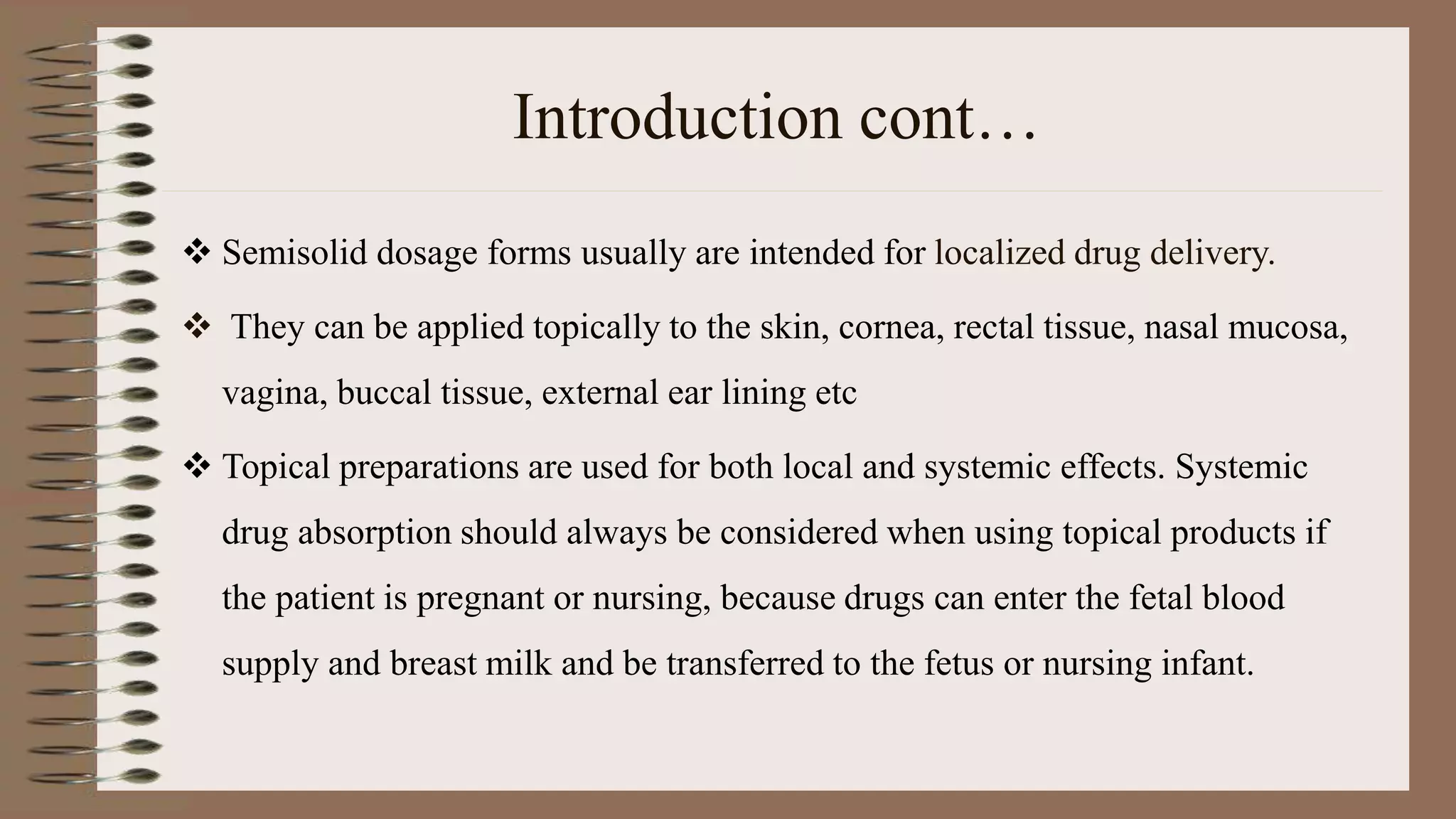 Introduction cont…

❖ Semisolid dosage forms usually are intended for localized drug delivery.

❖ They can be applied topically to the skin, cornea, rectal tissue, nasal mucosa, vagina, buccal tissue, external ear lining etc

❖ Topical preparations are used for both local and systemic effects. Systemic drug absorption should always be considered when using topical products if the patient is pregnant or nursing, because drugs can enter the fetal blood supply and breast milk and be transferred to the fetus or nursing infant.